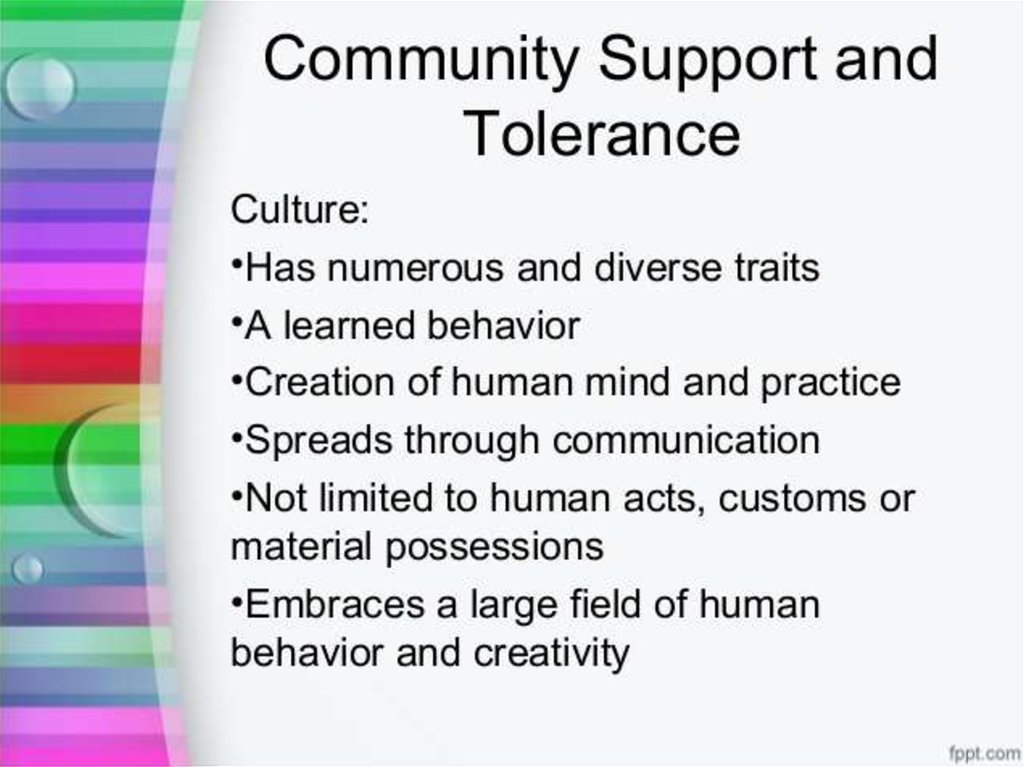 Community Support and Tolerance

Culture:

•Has numerous and diverse traits

•A learned behavior

•Creation of human mind and practice

•Spreads through communication

•Not limited to human acts, customs or material possessions

•Embraces a large field of human behavior and creativity

fppt.com